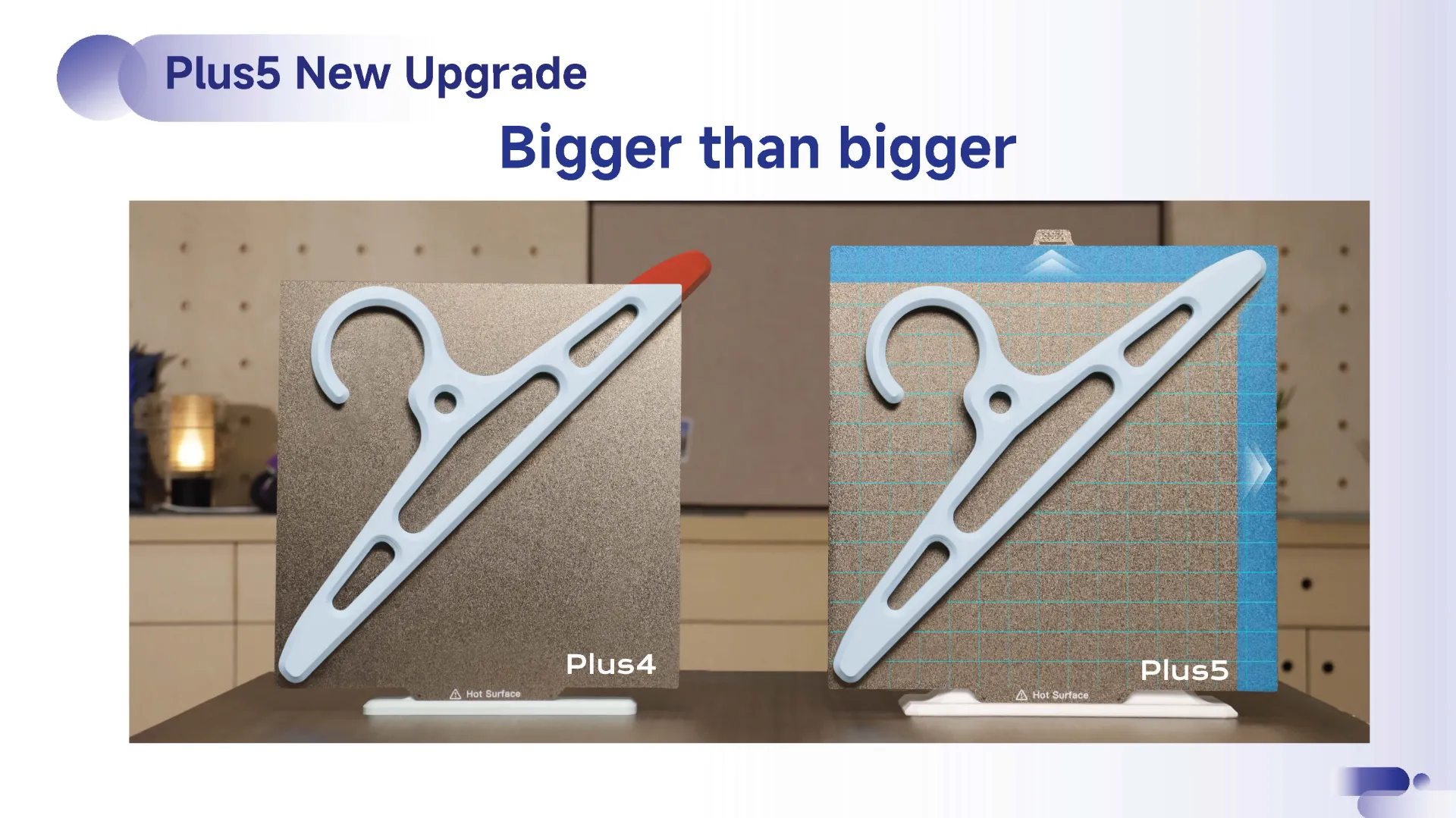 Plus5 New Upgrade

Bigger than bigger

Plus4

Hot Surface

Plus5

Hot Surface